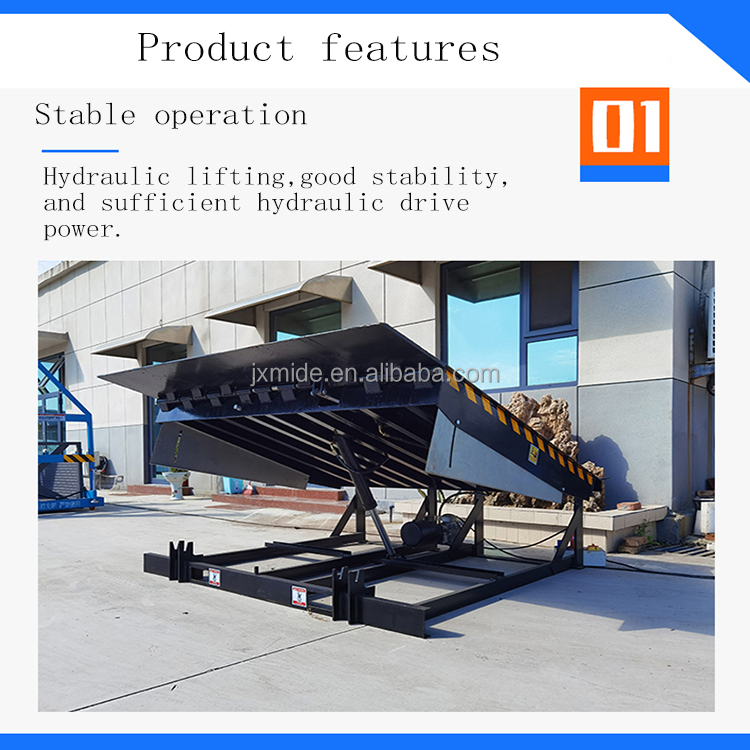 Product features

Stable operation

01

Hydraulic lifting,good stability, and sufficient hydraulic drive power.

jxmide.en.alibaba.com